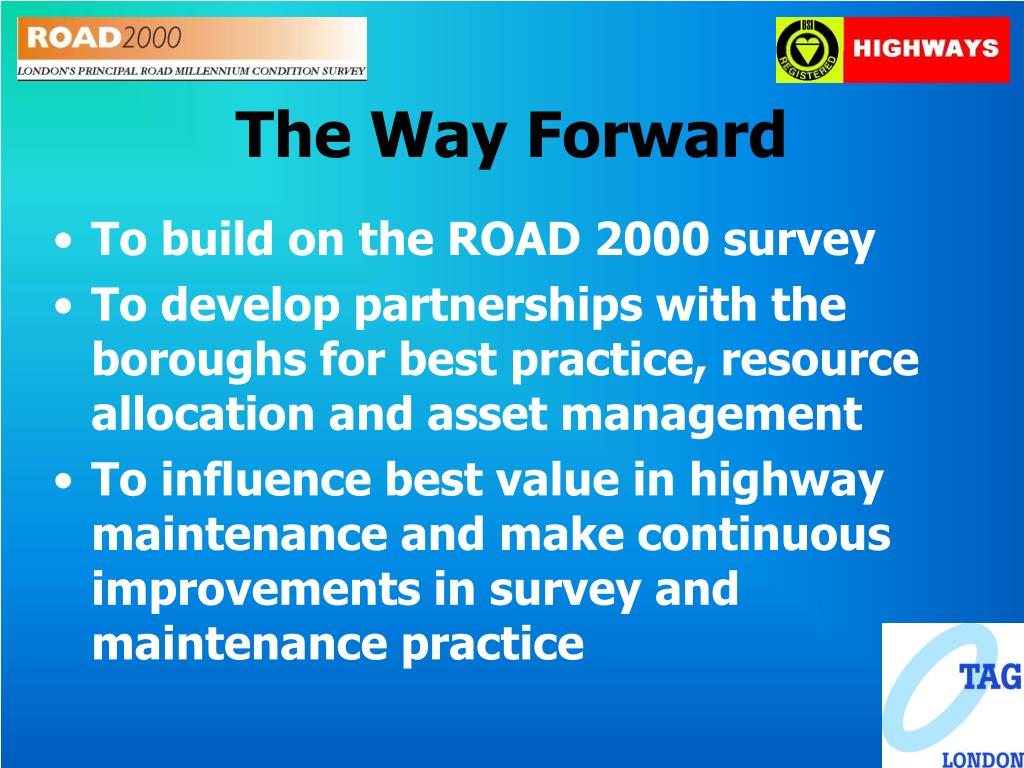 ROAD2000
LONDON'S PRINCIPAL ROAD MILLENNIUM CONDITION SURVEY

BSI REGISTERED
HIGHWAYS

The Way Forward

• To build on the ROAD 2000 survey
• To develop partnerships with the boroughs for best practice, resource allocation and asset management
• To influence best value in highway maintenance and make continuous improvements in survey and maintenance practice

TAG
LONDON